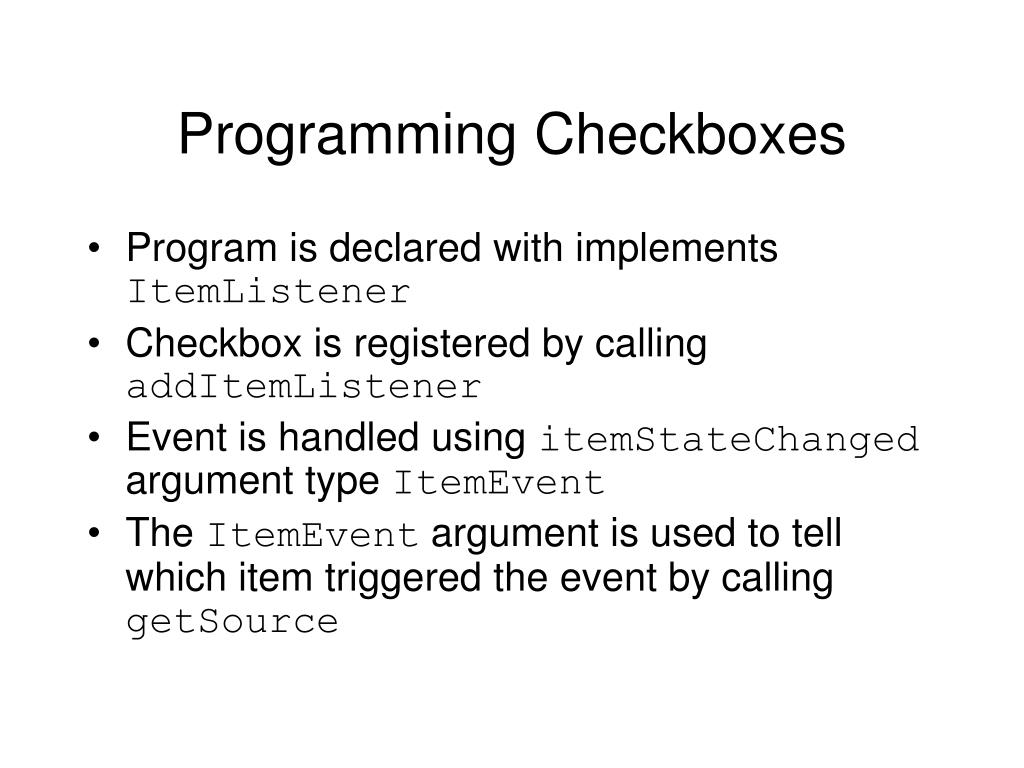 Programming Checkboxes

• Program is declared with implements ItemListener
• Checkbox is registered by calling addItemListener
• Event is handled using itemStateChanged argument type ItemEvent
• The ItemEvent argument is used to tell which item triggered the event by calling getSource